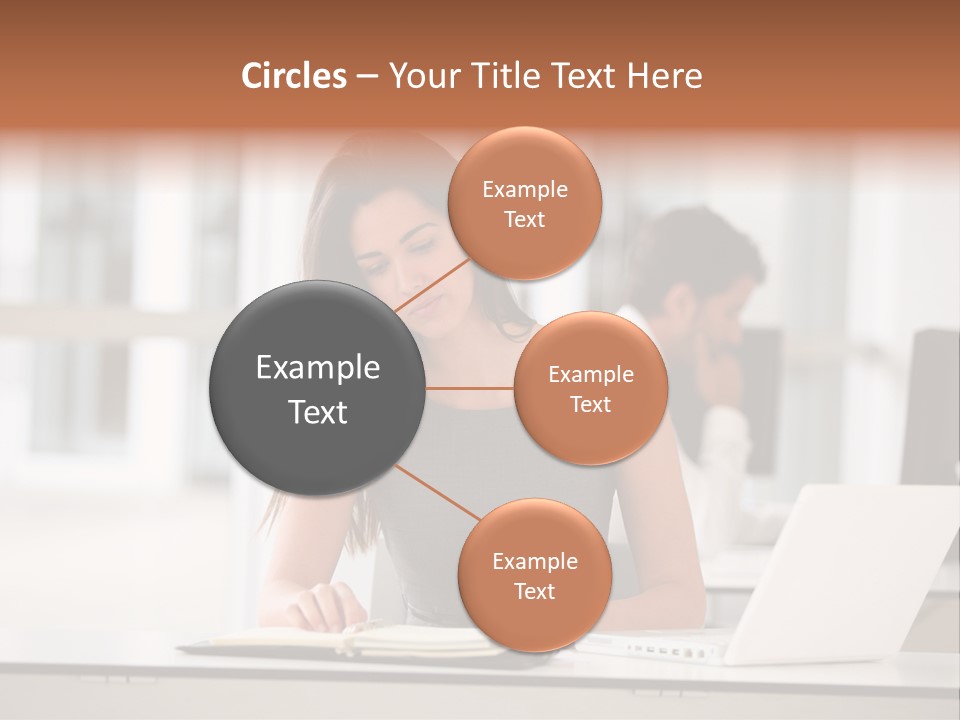 Circles – Your Title Text Here

Example Text

Example Text

Example Text

Example Text